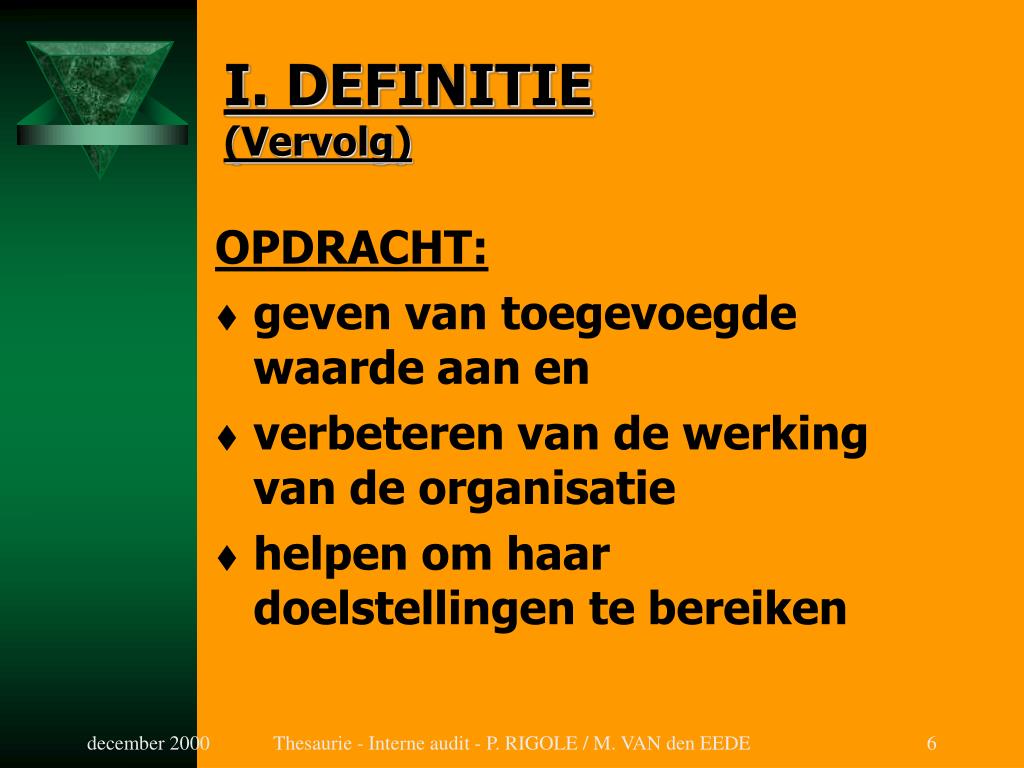 I. DEFINITIE
(Vervolg)

OPDRACHT:

♦ geven van toegevoegde waarde aan en
♦ verbeteren van de werking van de organisatie
♦ helpen om haar doelstellingen te bereiken

december 2000 Thesaurie - Interne audit - P. RIGOLE / M. VAN den EEDE 6